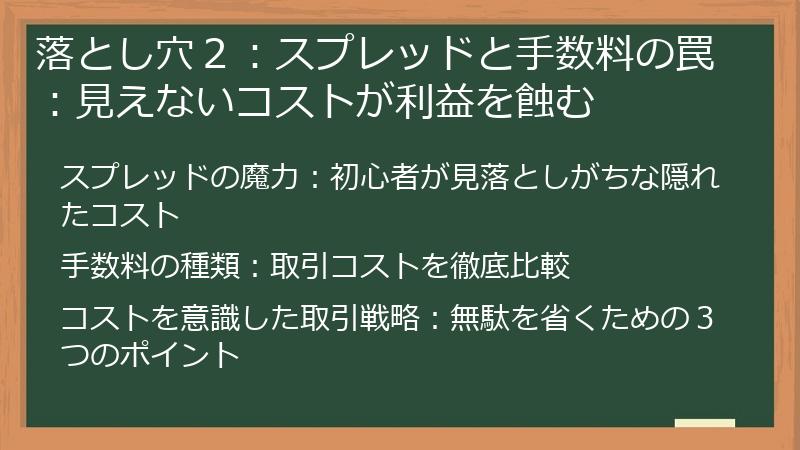 落とし穴２：スプレッドと手数料の罠：見えないコストが利益を蝕む

スプレッドの魔力：初心者が見落としがちな隠れたコスト

手数料の種類：取引コストを徹底比較

コストを意識した取引戦略：無駄を省くための３つのポイント